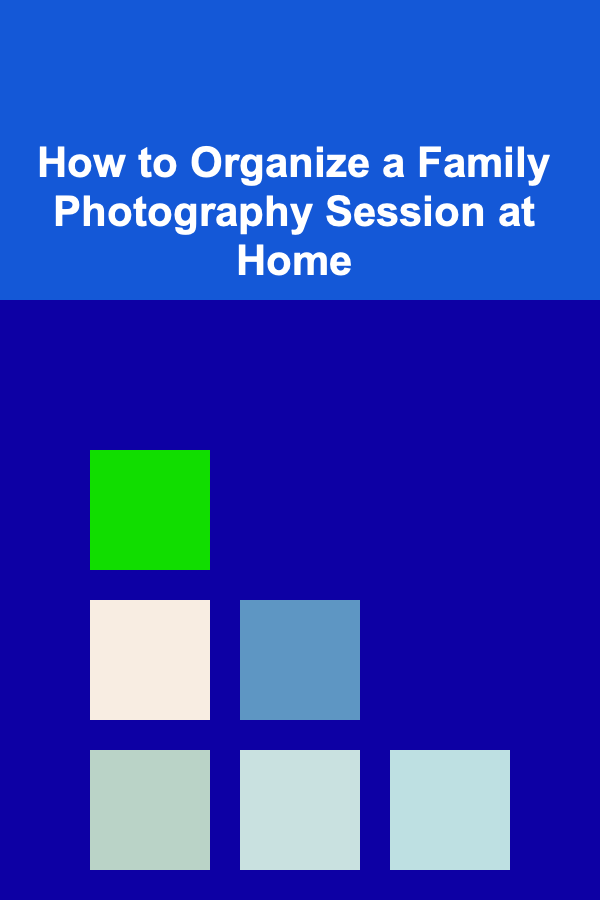 How to Organize a Family Photography Session at Home